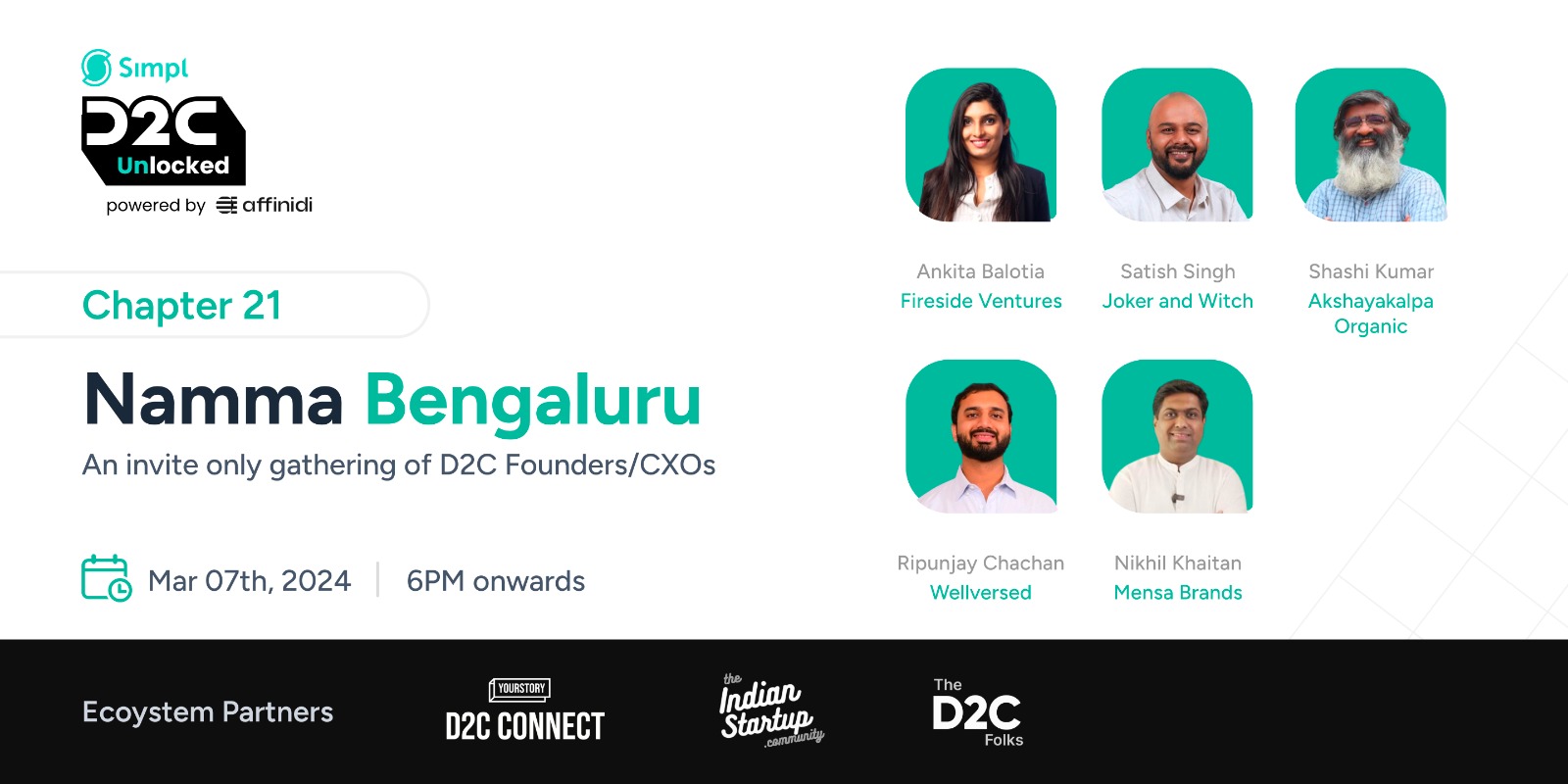 Simpl
D2C
Unlocked
powered by affinidi

Chapter 21

Namma Bengaluru

An invite only gathering of D2C Founders/CXOs

Mar 07th, 2024 | 6PM onwards

Ankita Balotia
Fireside Ventures

Satish Singh
Joker and Witch

Shashi Kumar
Akshayakalpa Organic

Ripunjay Chachan
Wellversed

Nikhil Khaitan
Mensa Brands

Ecoystem Partners

YOURSTORY
D2C CONNECT

the Indian Startup .community

The D2C Folks